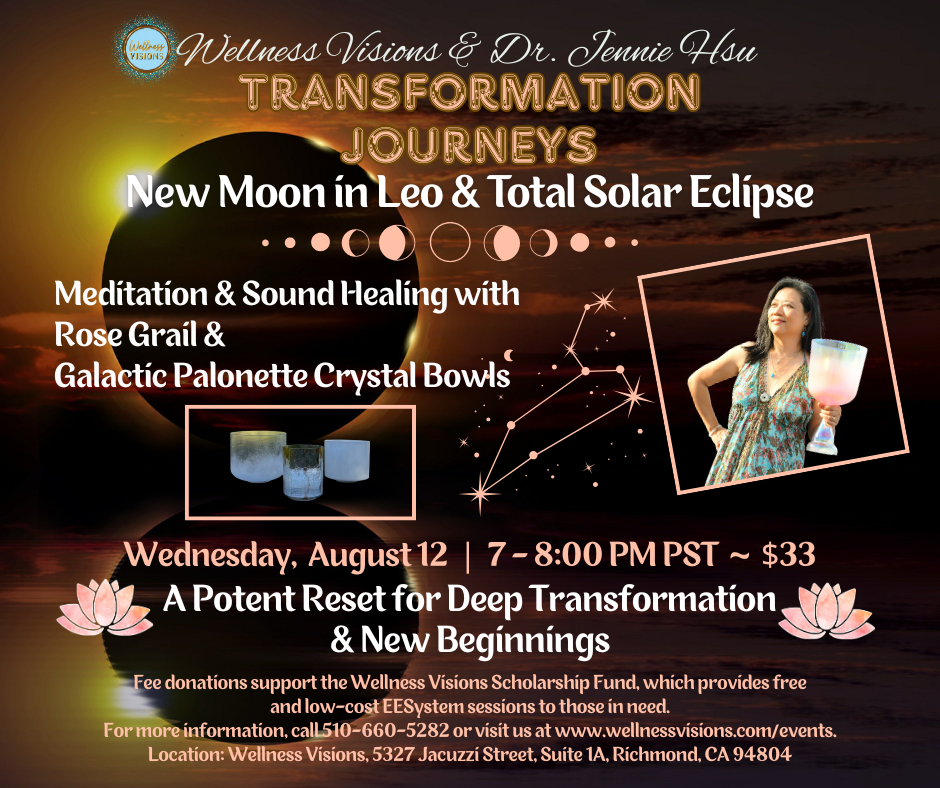 Wellness VISIONS

Wellness Visions & Dr. Jennie Hsu

TRANSFORMATION JOURNEYS

New Moon in Leo & Total Solar Eclipse

Meditation & Sound Healing with Rose Grail & Galactic Palonette Crystal Bowls

Wednesday, August 12 | 7 - 8:00 PM PST ~ $33

A Potent Reset for Deep Transformation & New Beginnings

Fee donations support the Wellness Visions Scholarship Fund, which provides free and low-cost EESystem sessions to those in need.
For more information, call 510-660-5282 or visit us at www.wellnessvisions.com/events.
Location: Wellness Visions, 5327 Jacuzzi Street, Suite 1A, Richmond, CA 94804